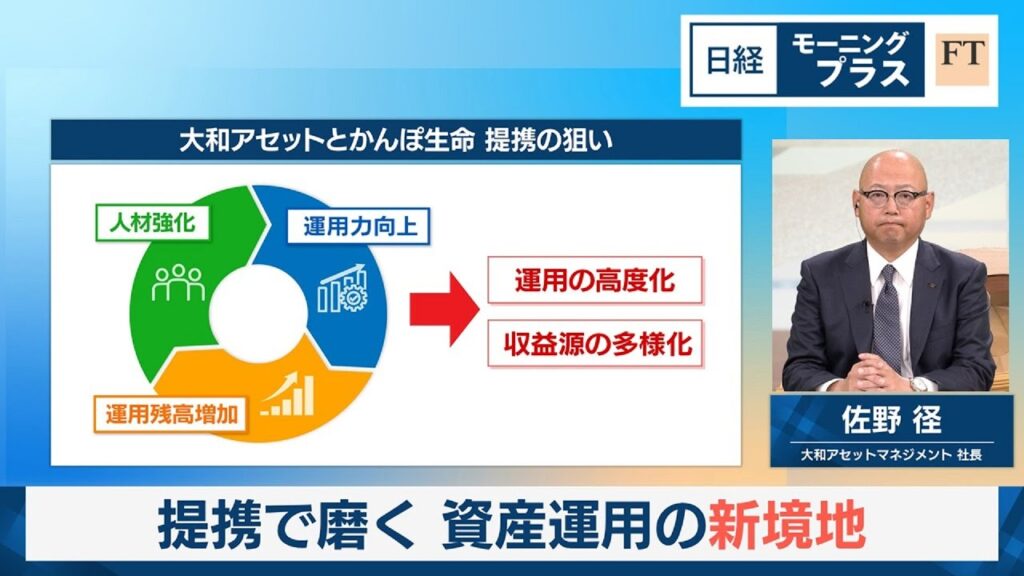 日経 モーニング プラス FT

大和アセットとかんぽ生命 提携の狙い

人材強化

運用力向上

運用残高増加

運用の高度化

収益源の多様化

佐野 径

大和アセットマネジメント 社長

提携で磨く 資産運用の新境地